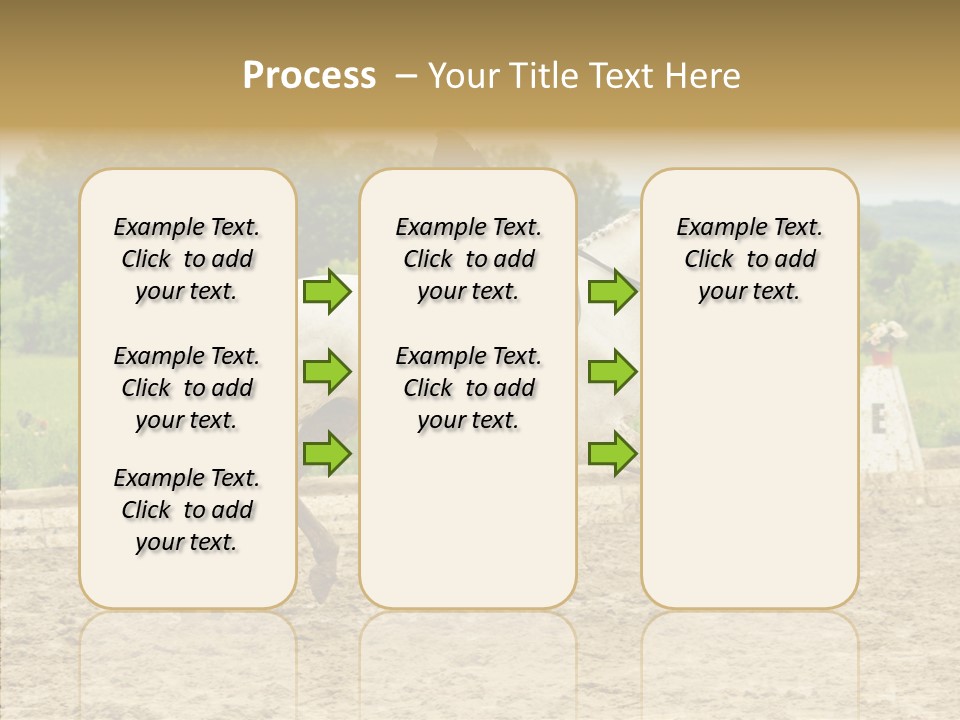 Process – Your Title Text Here

Example Text. Click to add your text.

Example Text. Click to add your text.

Example Text. Click to add your text.

Example Text. Click to add your text.

Example Text. Click to add your text.

Example Text. Click to add your text.

E